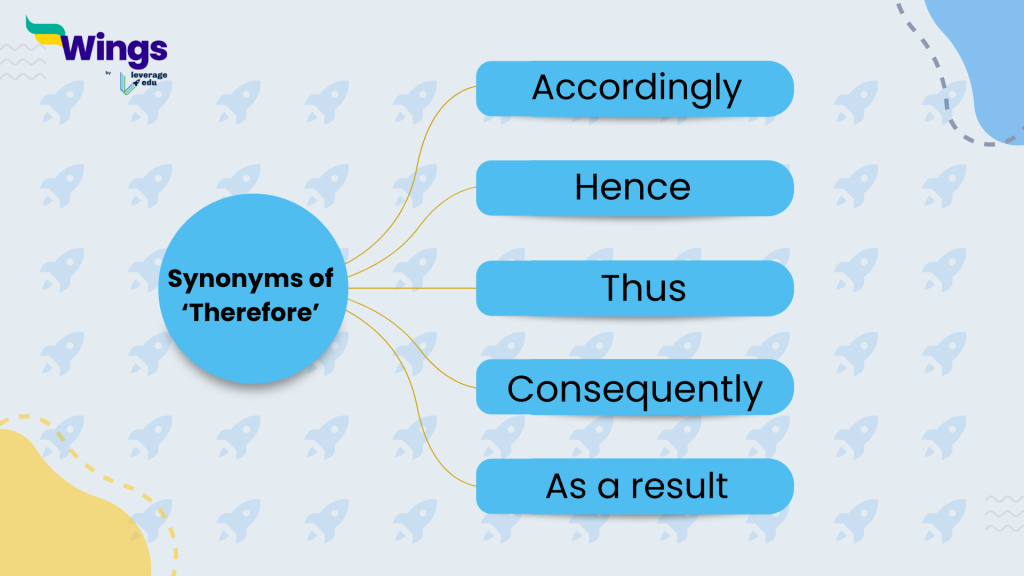 Wings
by leverage edu

Synonyms of 'Therefore'

Accordingly

Hence

Thus

Consequently

As a result